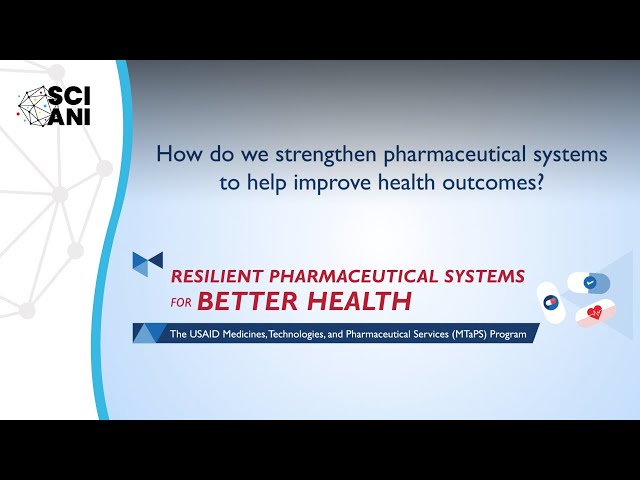 SCI ANI

How do we strengthen pharmaceutical systems to help improve health outcomes?

RESILIENT PHARMACEUTICAL SYSTEMS FOR BETTER HEALTH

The USAID Medicines, Technologies, and Pharmaceutical Services (MTaPS) Program